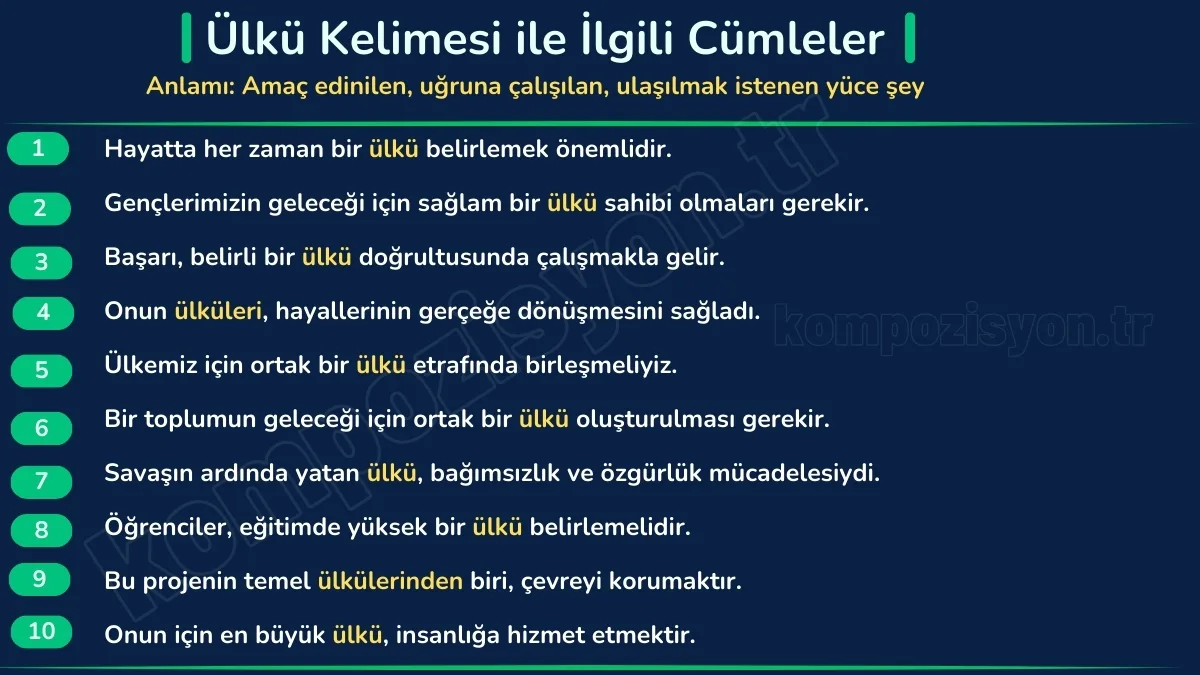 Ülkü Kelimesi ile İlgili Cümleler
Anlamı: Amaç edinilen, uğruna çalışılan, ulaşılmak istenen yüce şey

1 Hayatta her zaman bir ülkü belirlemek önemlidir.

2 Gençlerimizin geleceği için sağlam bir ülkü sahibi olmaları gerekir.

3 Başarı, belirli bir ülkü doğrultusunda çalışmakla gelir.

4 Onun ülküleri, hayallerinin gerçeğe dönüşmesini sağladı.

5 Ülkemiz için ortak bir ülkü etrafında birleşmeliyiz.

6 Bir toplumun geleceği için ortak bir ülkü oluşturulması gerekir.

7 Savaşın ardında yatan ülkü, bağımsızlık ve özgürlük mücadelesiydi.

8 Öğrenciler, eğitimde yüksek bir ülkü belirlemelidir.

9 Bu projenin temel ülkülerinden biri, çevreyi korumaktır.

10 Onun için en büyük ülkü, insanlığa hizmet etmektir.

kompozisyon.tr
kompozisyon.tr